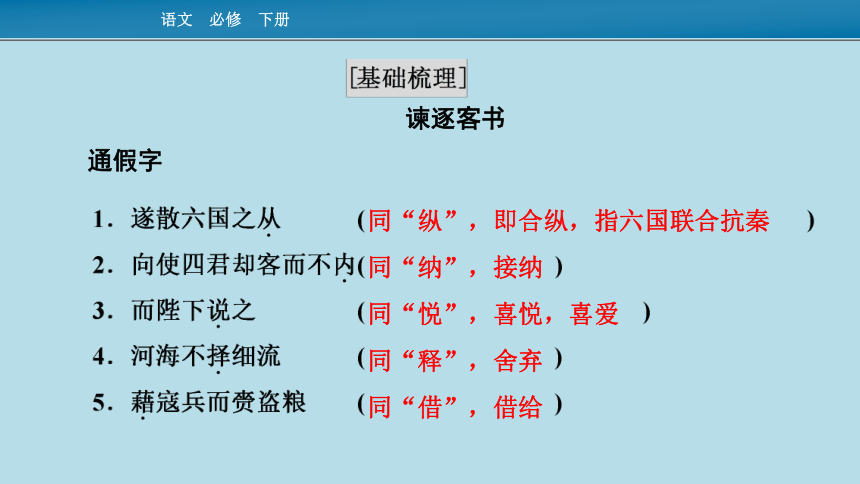 语文 必修 下册

[基础梳理]

谏逐客书

通假字

1．遂散六国之从 (同“纵”，即合纵，指六国联合抗秦 )

2．向使四君却客而不内(同“纳”，接纳 )

3．而陛下说之 (同“悦”，喜悦，喜爱 )

4．河海不择细流 (同“释”，舍弃 )

5．藉寇兵而赍盗粮 (同“借”，借给 )